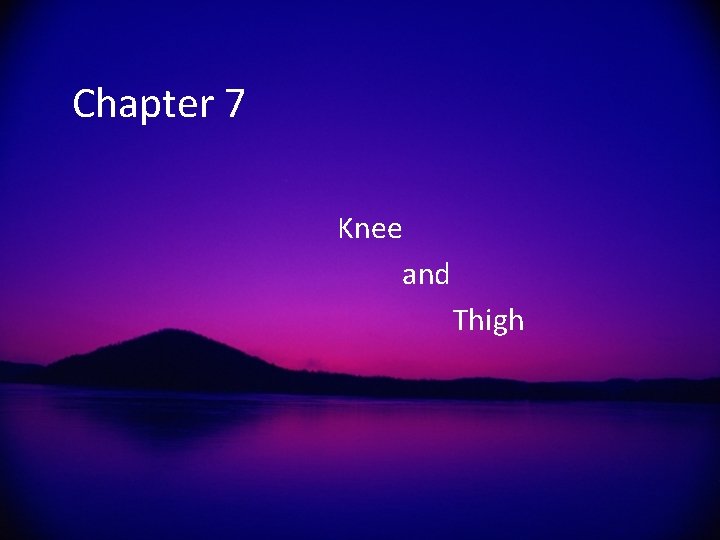 Chapter 7

Knee

and

Thigh